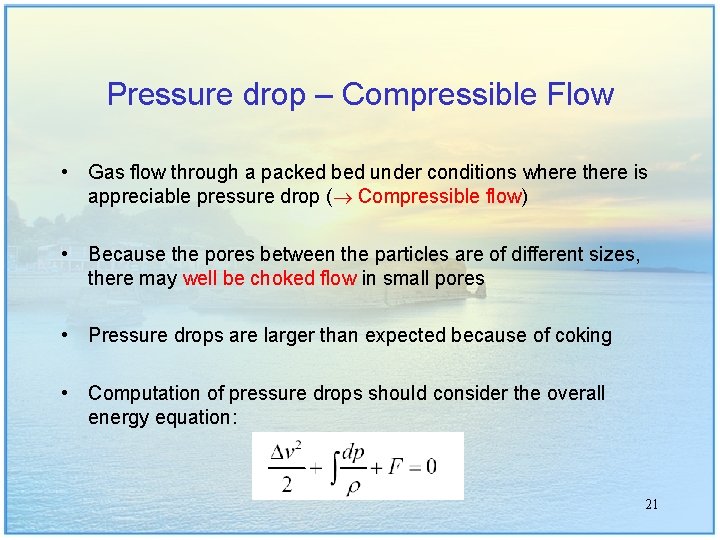 Pressure drop – Compressible Flow

• Gas flow through a packed bed under conditions where there is appreciable pressure drop ($\rightarrow$ Compressible flow)

• Because the pores between the particles are of different sizes, there may well be choked flow in small pores

• Pressure drops are larger than expected because of coking

• Computation of pressure drops should consider the overall energy equation:

$\frac{\Delta v^2}{2} + \int \frac{dp}{\rho} + F = 0$

21